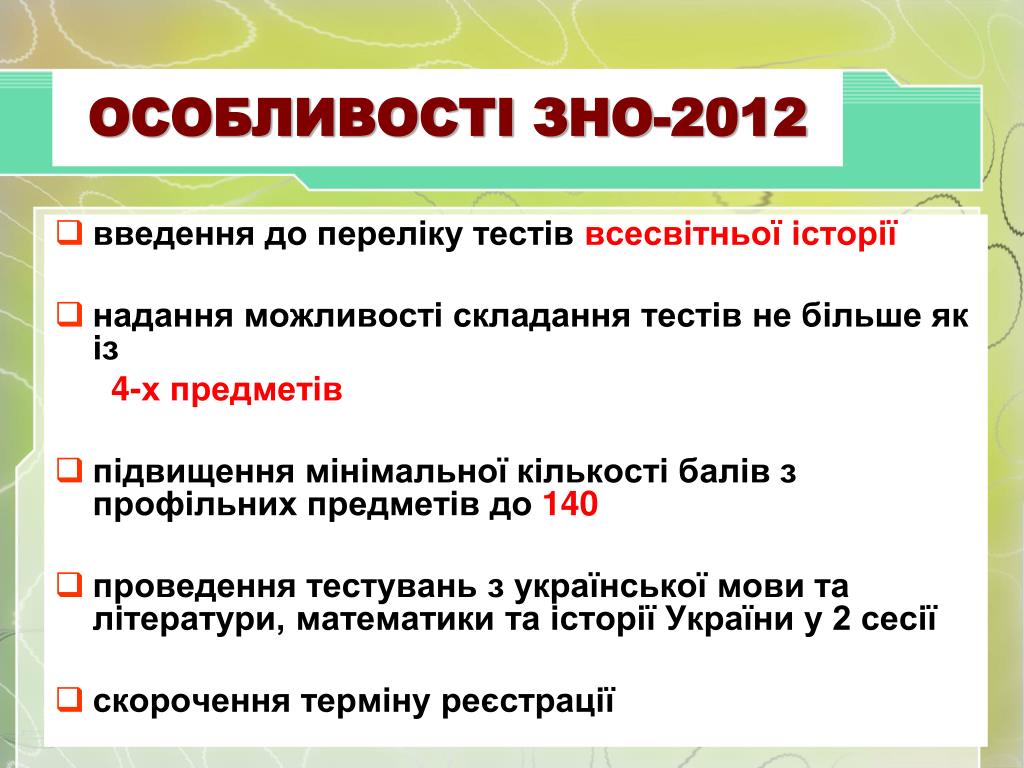 ОСОБЛИВОСТІ ЗНО-2012

❑ введення до переліку тестів всесвітньої історії

❑ надання можливості складання тестів не більше як із 4-х предметів

❑ підвищення мінімальної кількості балів з профільних предметів до 140

❑ проведення тестувань з української мови та літератури, математики та історії України у 2 сесії

❑ скорочення терміну реєстрації